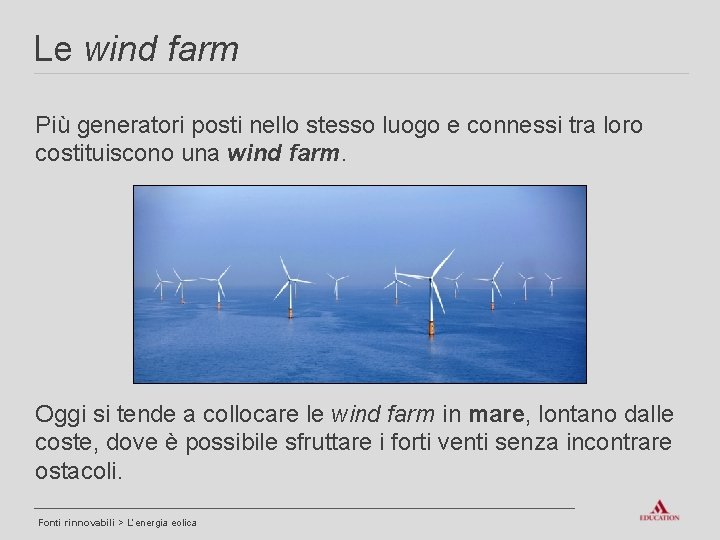 Le wind farm

Più generatori posti nello stesso luogo e connessi tra loro costituiscono una wind farm.

Oggi si tende a collocare le wind farm in mare, lontano dalle coste, dove è possibile sfruttare i forti venti senza incontrare ostacoli.

Fonti rinnovabili > L'energia eolica

EDUCATION